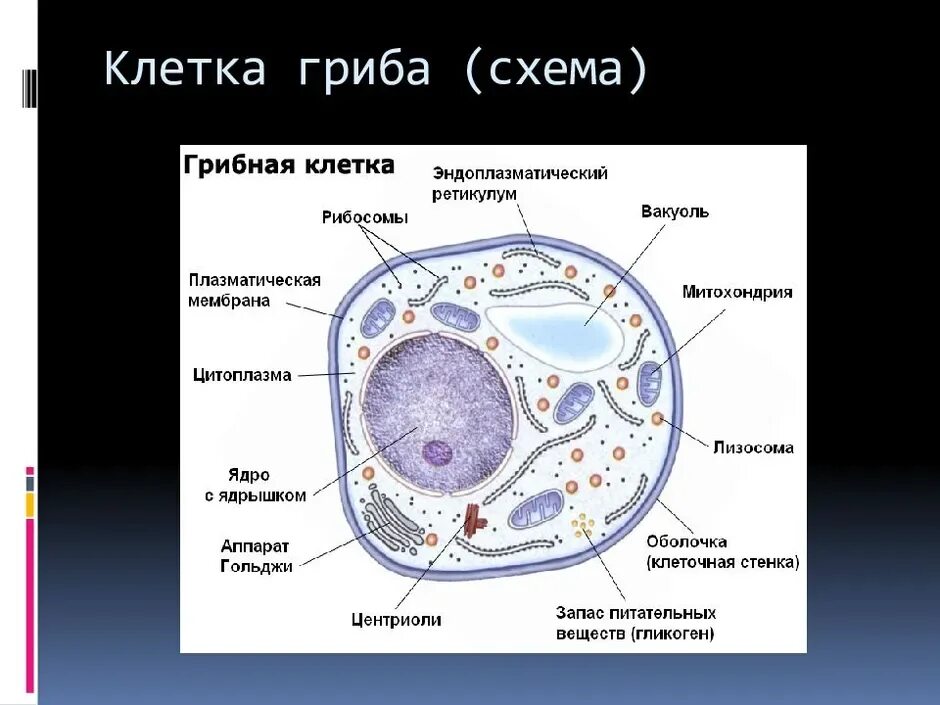 Клетка гриба (схема)

Грибная клетка

Эндоплазматический ретикулум

Рибосомы

Вакуоль

Плазматическая мембрана

Митохондрия

Цитоплазма

Лизосома

Ядро с ядрышком

Аппарат Гольджи

Оболочка (клеточная стенка)

Центриоли

Запас питательных веществ (гликоген)